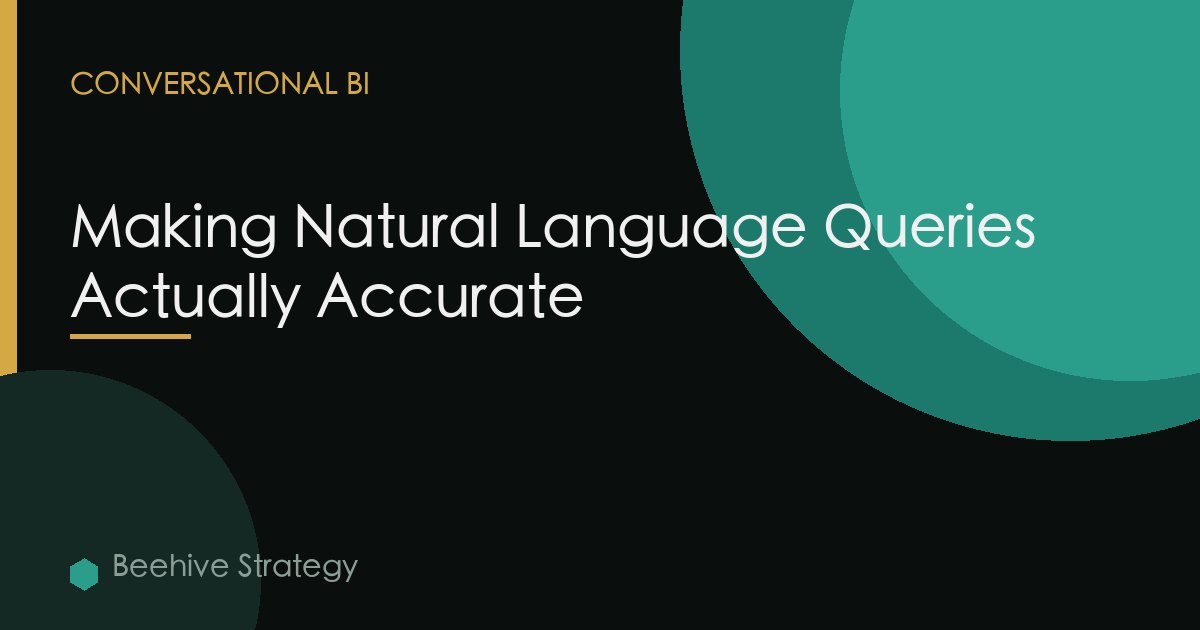 CONVERSATIONAL BI

Making Natural Language Queries Actually Accurate

Beehive Strategy